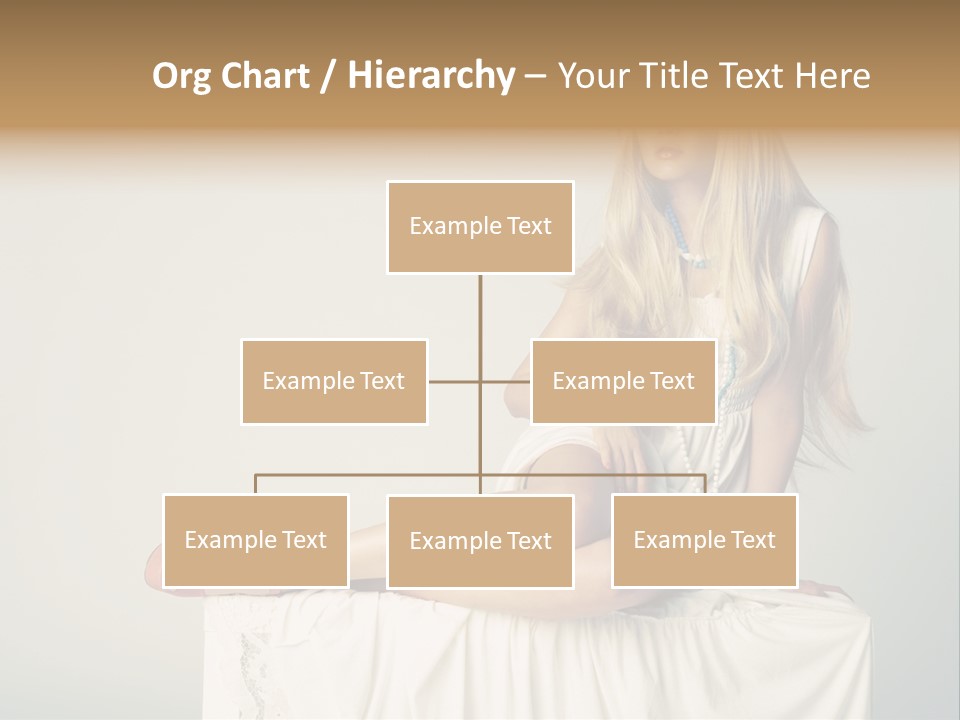 Org Chart / Hierarchy – Your Title Text Here

Example Text

Example Text

Example Text

Example Text

Example Text

Example Text